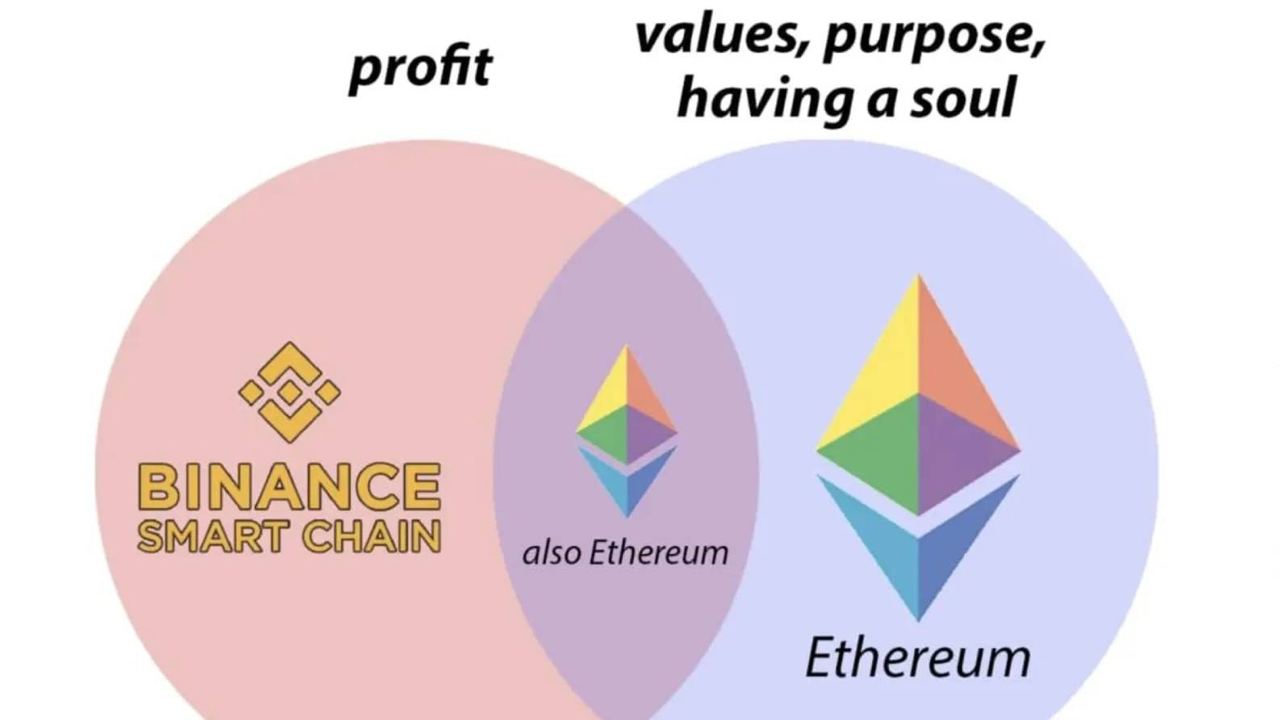 profit

values, purpose, having a soul

BINANCE
SMART CHAIN

also Ethereum

Ethereum